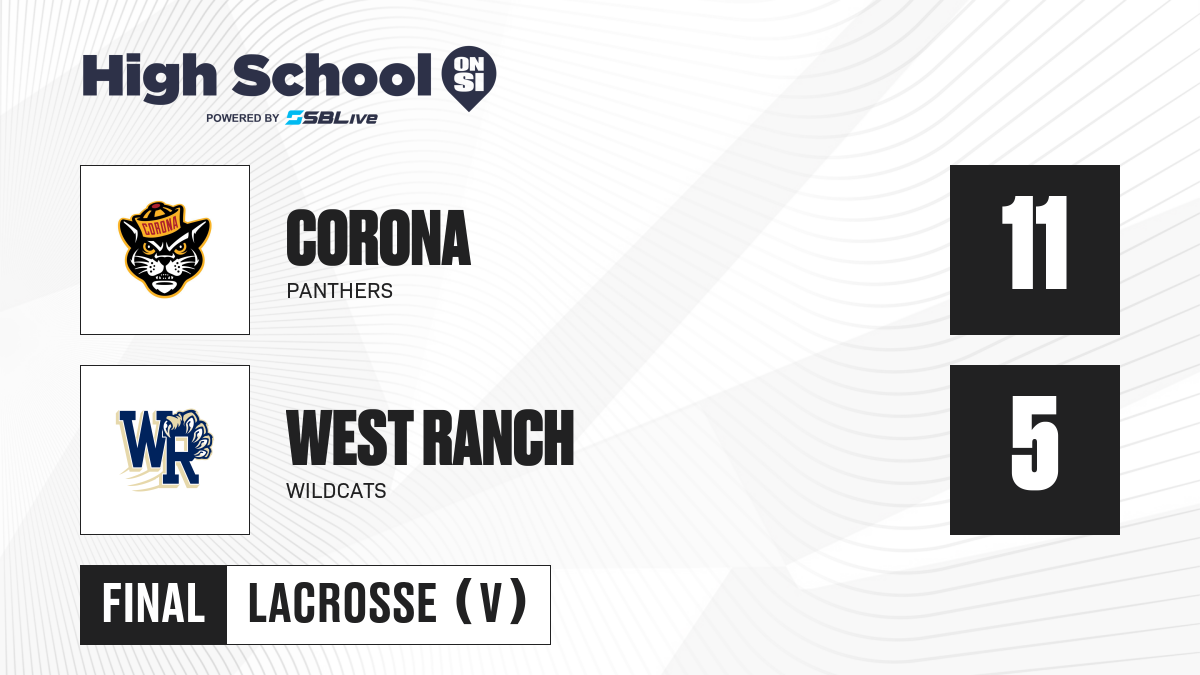 High School ON SI
POWERED BY SBLive

CORONA
CORONA
PANTHERS
11

WR
WEST RANCH
WILDCATS
5

FINAL LACROSSE (V)